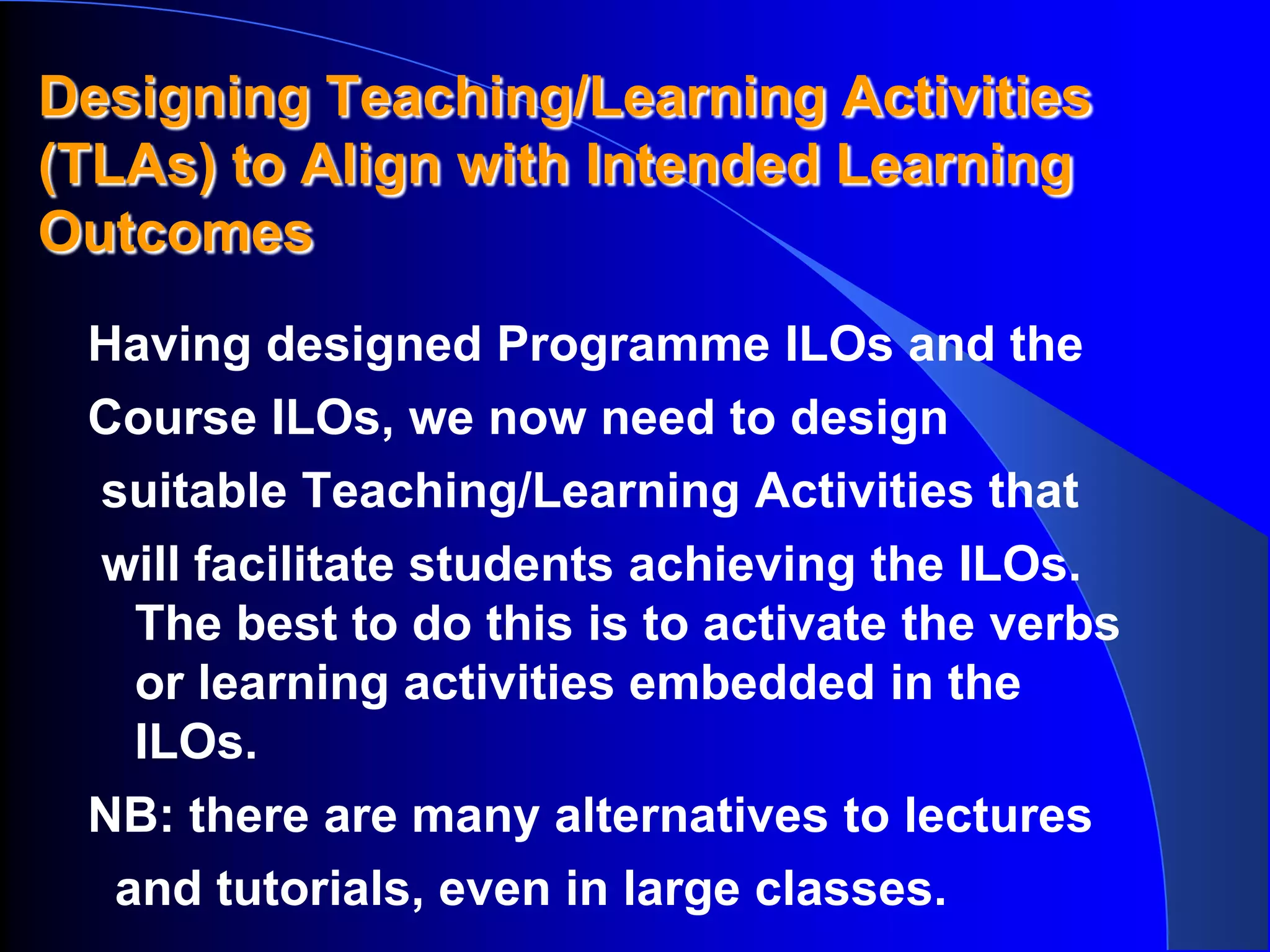 Designing Teaching/Learning Activities (TLAs) to Align with Intended Learning Outcomes

Having designed Programme ILOs and the Course ILOs, we now need to design suitable Teaching/Learning Activities that will facilitate students achieving the ILOs. The best to do this is to activate the verbs or learning activities embedded in the ILOs.

NB: there are many alternatives to lectures and tutorials, even in large classes.